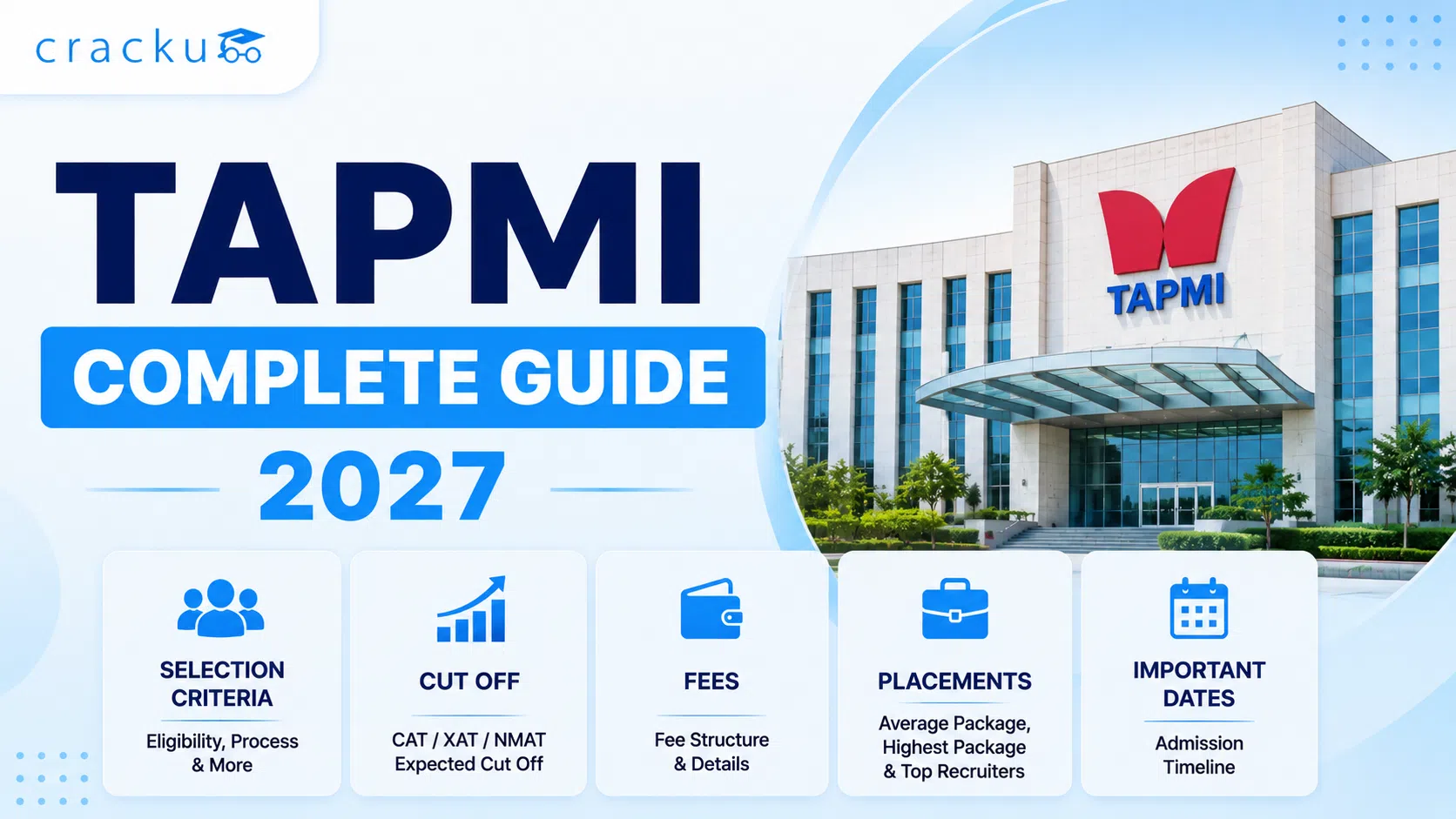 cracku

TAPMI

COMPLETE GUIDE

2027

TAPMI

SELECTION CRITERIA

Eligibility, Process & More

CUT OFF

CAT / XAT / NMAT Expected Cut Off

FEES

Fee Structure & Details

PLACEMENTS

Average Package, Highest Package & Top Recruiters

IMPORTANT DATES

Admission Timeline